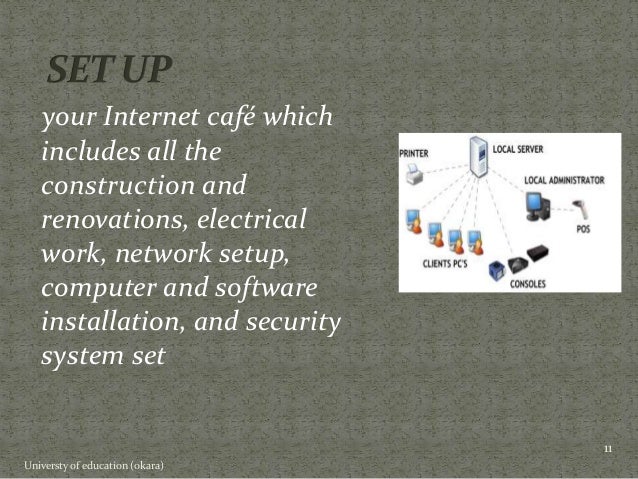 SET UP

your Internet café which includes all the construction and renovations, electrical work, network setup, computer and software installation, and security system set

PRINTER
LOCAL SERVER
LOCAL ADMINISTRATOR
POS
CLIENTS PC'S
CONSOLES

11

Universty of education (okara)